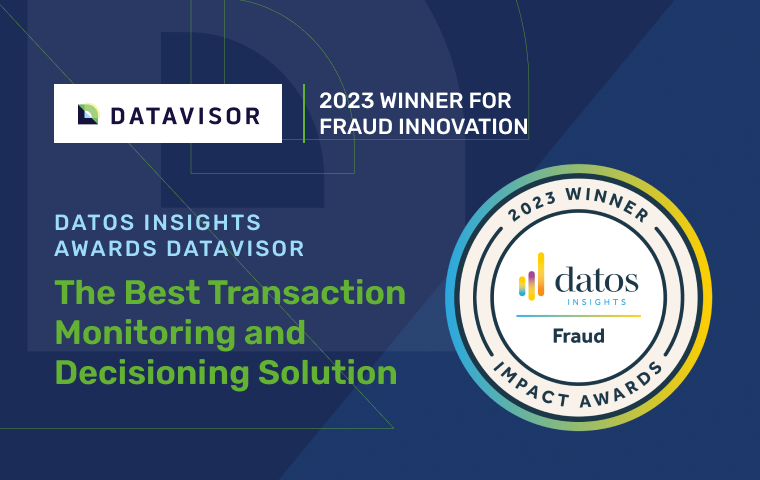 DATAVISOR

2023 WINNER FOR FRAUD INNOVATION

DATOS INSIGHTS AWARDS DATAVISOR

The Best Transaction Monitoring and Decisioning Solution

2023 WINNER

datos INSIGHTS

Fraud

IMPACT AWARDS